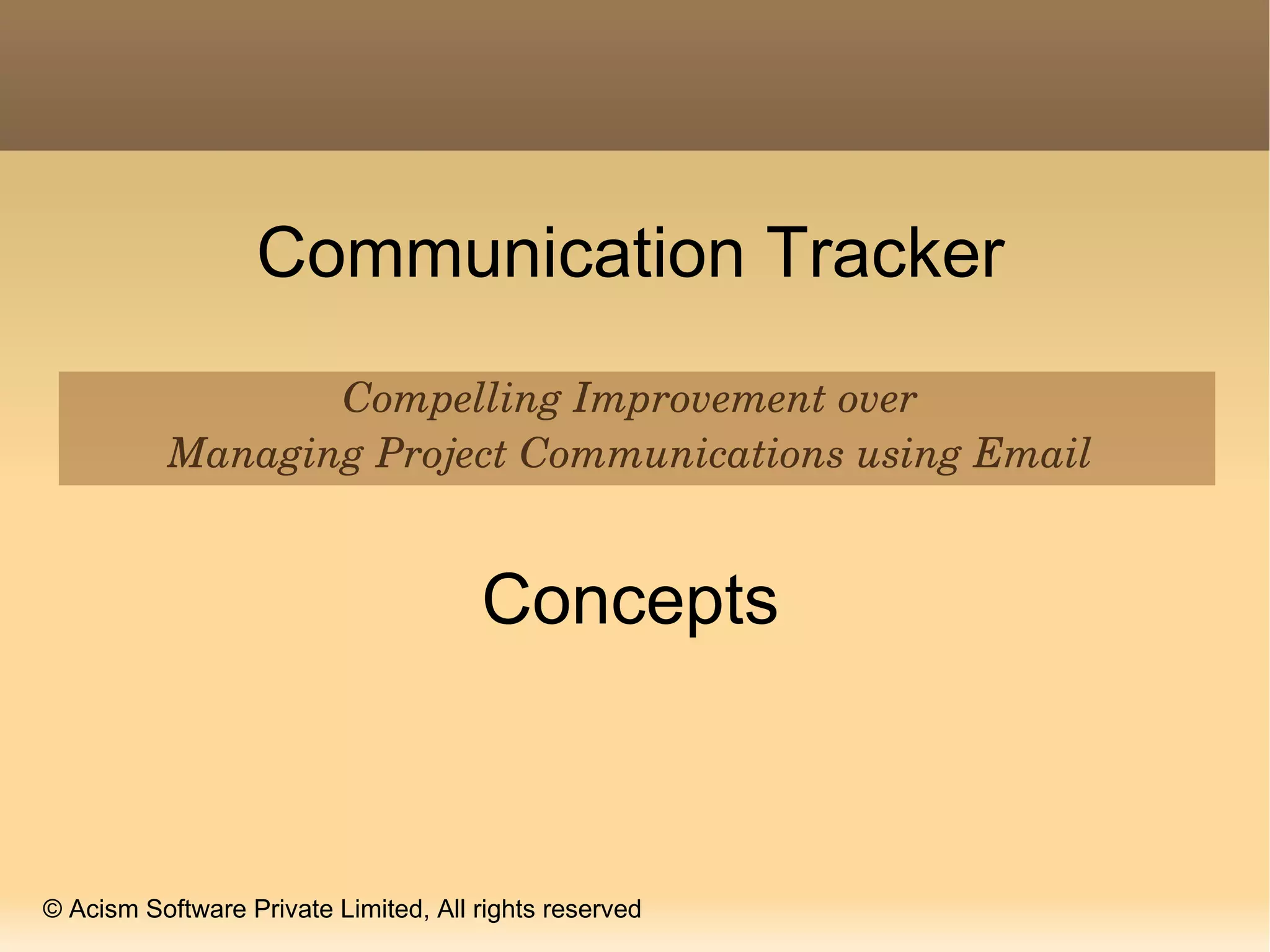 Communication Tracker

Compelling Improvement over
Managing Project Communications using Email

Concepts

© Acism Software Private Limited, All rights reserved